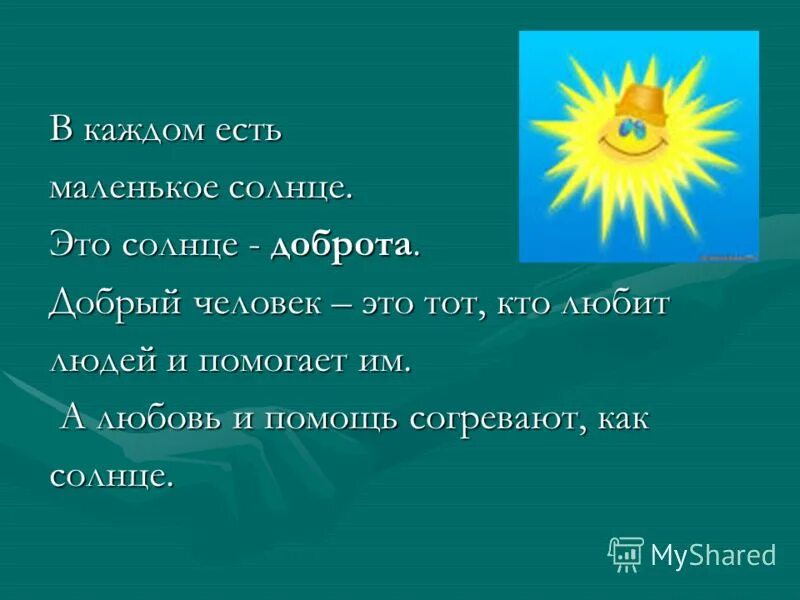 В каждом есть маленькое солнце. Это солнце - доброта. Добрый человек – это тот, кто любит людей и помогает им.

А любовь и помощь согревают, как солнце.

MyShared